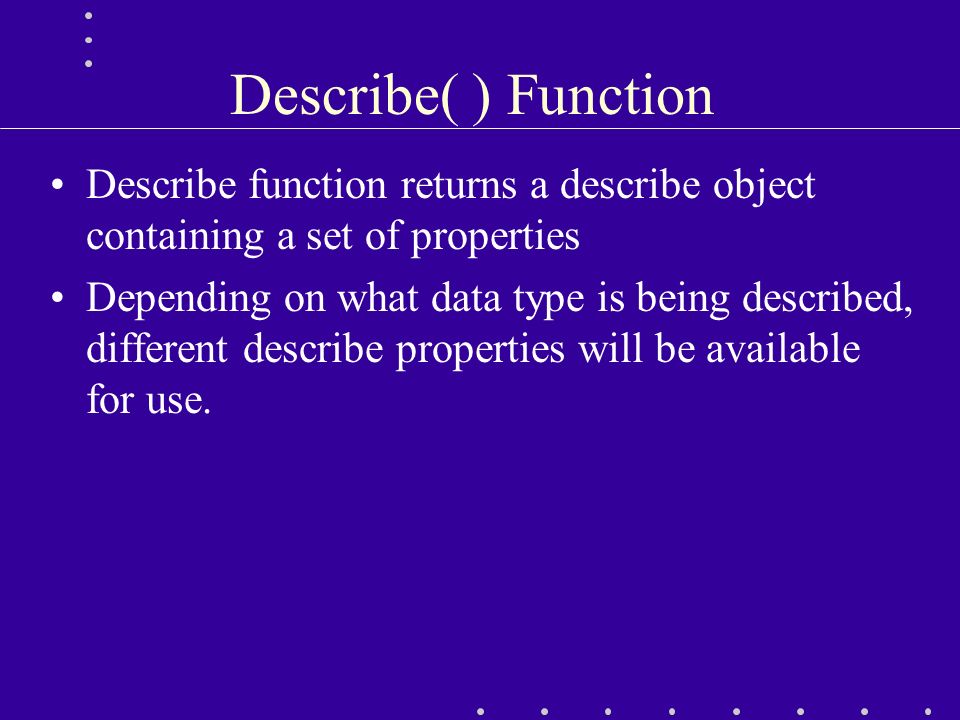 Describe( ) Function

• Describe function returns a describe object containing a set of properties

• Depending on what data type is being described, different describe properties will be available for use.